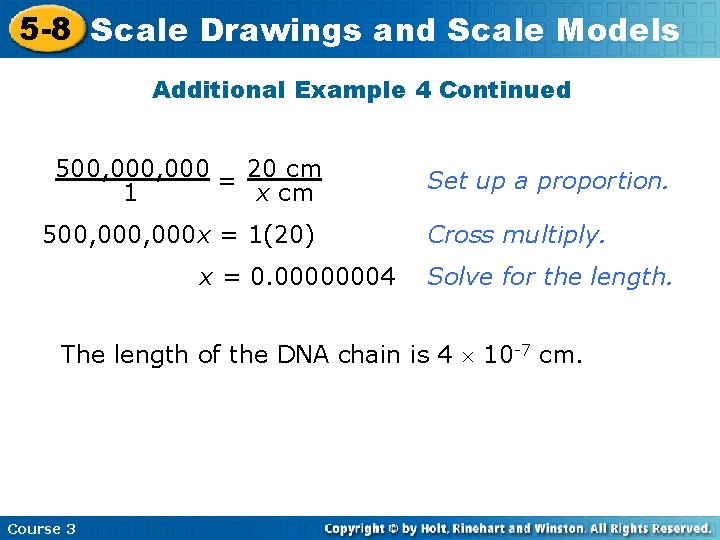 5-8 Scale Drawings and Scale Models

Additional Example 4 Continued

$\frac{500,000,000}{1} = \frac{20 \text{ cm}}{x \text{ cm}}$ Set up a proportion.

$500,000,000x = 1(20)$ Cross multiply.

$x = 0.00000004$ Solve for the length.

The length of the DNA chain is $4 \times 10^{-7}$ cm.

Course 3

Copyright © by Holt, Rinehart and Winston. All Rights Reserved.